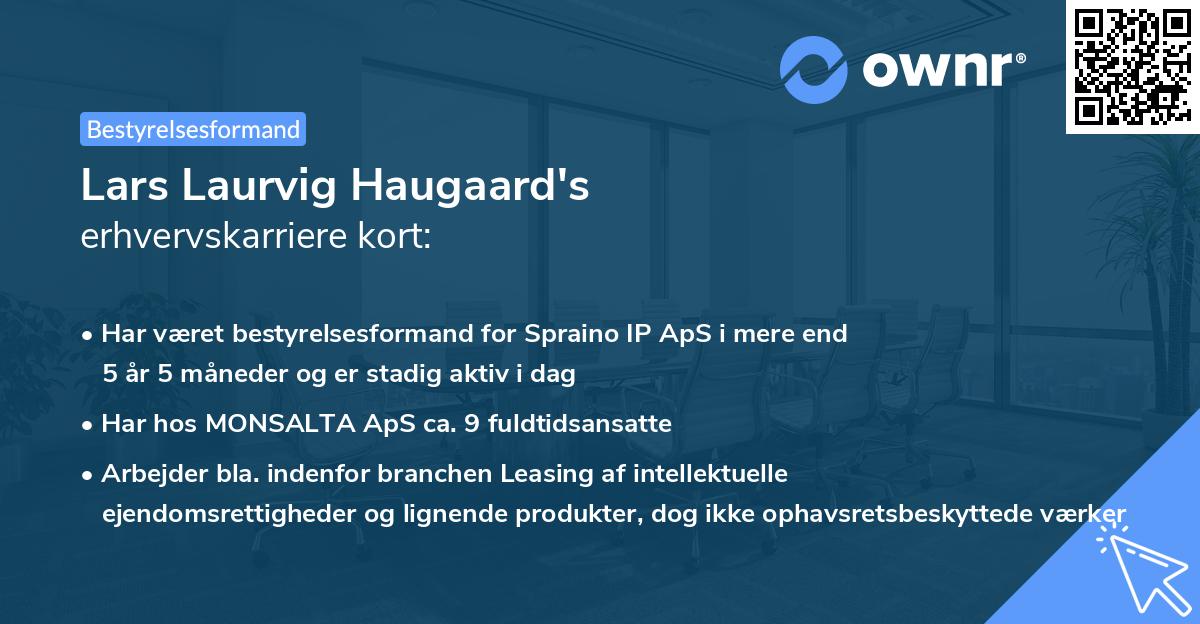 ownr®

Bestyrelsesformand

Lars Laurvig Haugaard's
erhvervskarriere kort:

• Har været bestyrelsesformand for Spraino IP ApS i mere end 5 år 5 måneder og er stadig aktiv i dag

• Har hos MONSALTA ApS ca. 9 fuldtidsansatte

• Arbejder bla. indenfor branchen Leasing af intellektuelle ejendomsrettigheder og lignende produkter, dog ikke ophavsretsbeskyttede værker